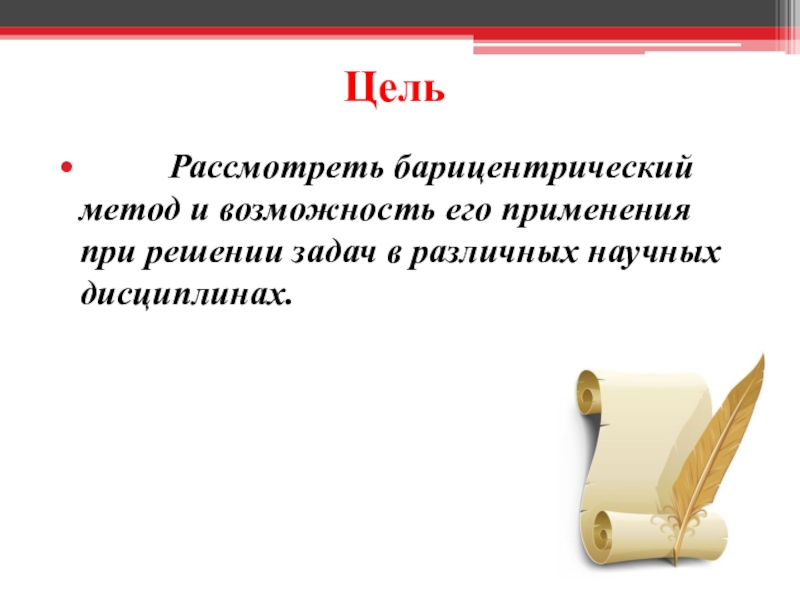 Цель

• Рассмотреть барицентрический метод и возможность его применения при решении задач в различных научных дисциплинах.